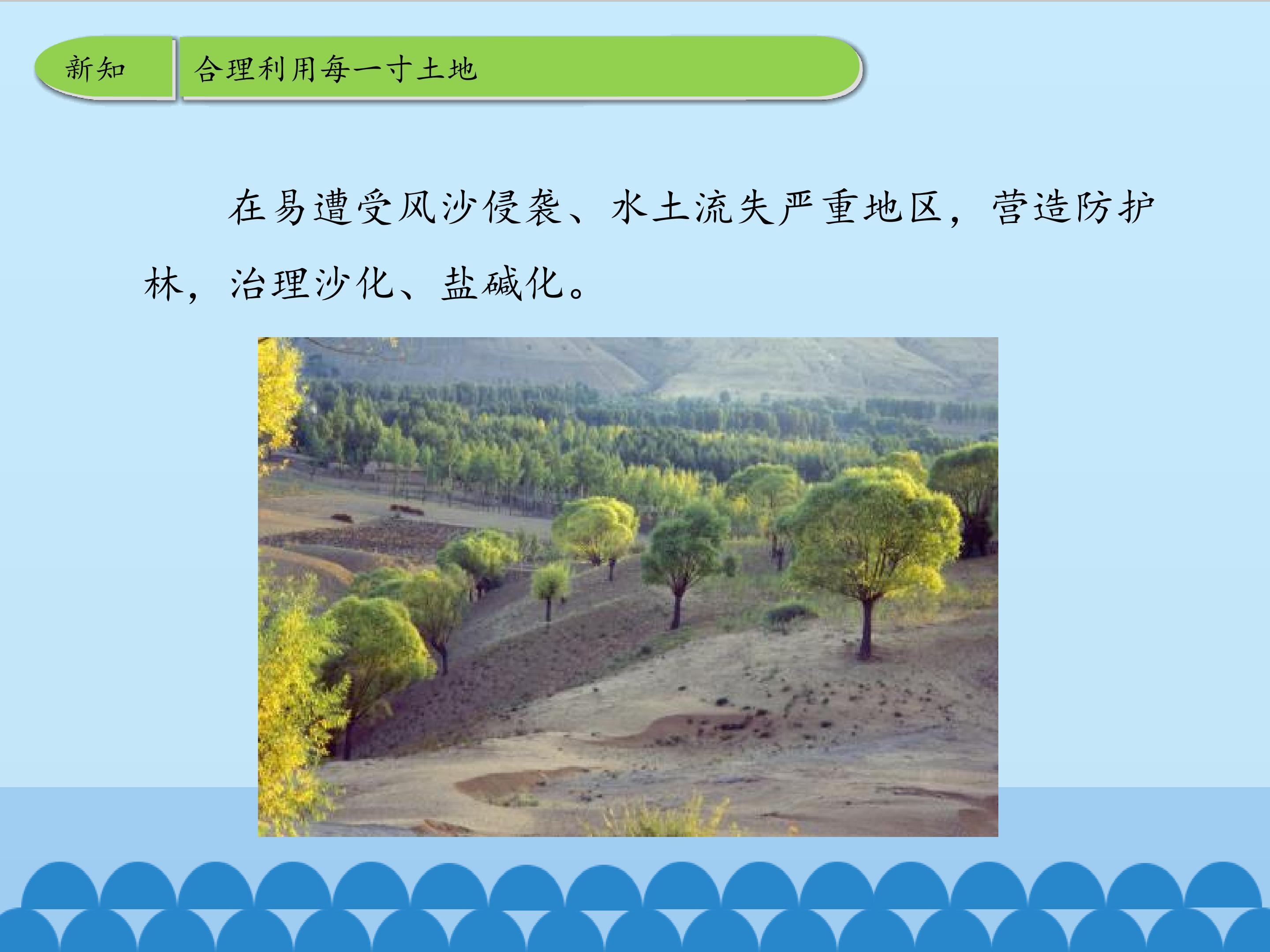 新知

合理利用每一寸土地

在易遭受风沙侵袭、水土流失严重地区，营造防护林，治理沙化、盐碱化。